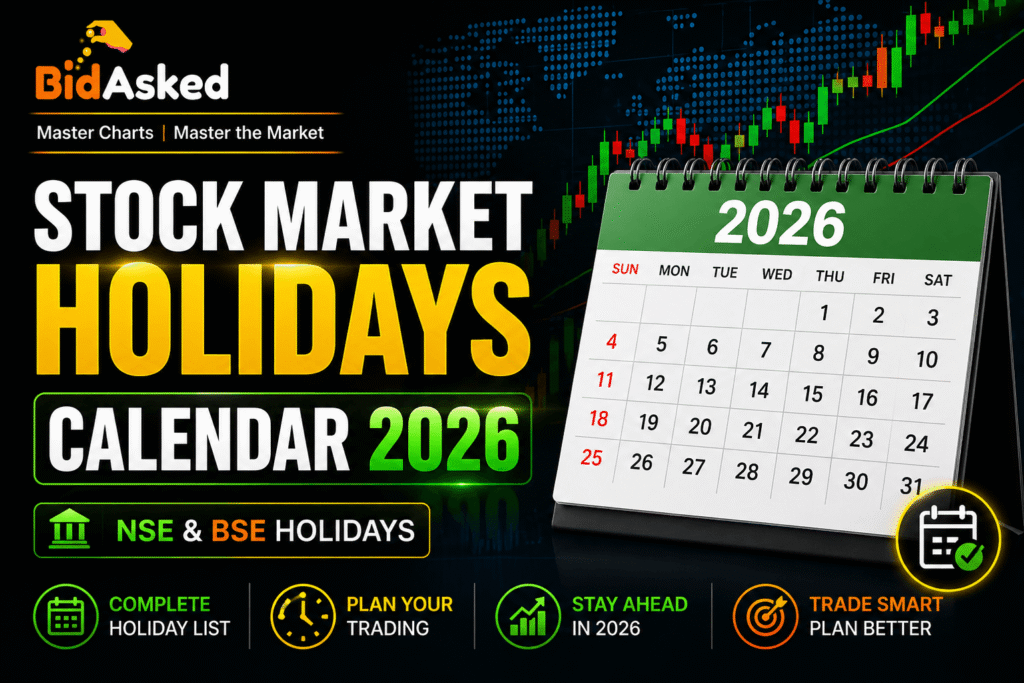 BidAsked
Master Charts | Master the Market

STOCK MARKET HOLIDAYS
CALENDAR 2026

NSE & BSE HOLIDAYS

2026

| SUN | MON | TUE | WED | THU | FRI | SAT |
|---|---|---|---|---|---|---|
| | | | | 1 | 2 | 3 |
| 4 | 5 | 6 | 7 | 8 | 9 | 10 |
| 11 | 12 | 13 | 14 | 15 | 16 | 17 |
| 18 | 19 | 20 | 21 | 22 | 23 | 24 |
| 25 | 26 | 27 | 28 | 29 | 30 | 31 |

COMPLETE HOLIDAY LIST
PLAN YOUR TRADING
STAY AHEAD IN 2026
TRADE SMART PLAN BETTER